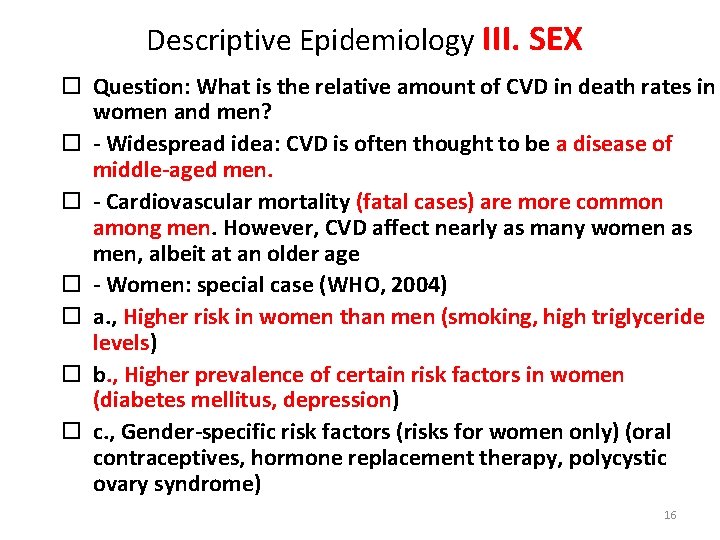 Descriptive Epidemiology III. SEX

☐ Question: What is the relative amount of CVD in death rates in women and men?

☐ - Widespread idea: CVD is often thought to be a disease of middle-aged men.

☐ - Cardiovascular mortality (fatal cases) are more common among men. However, CVD affect nearly as many women as men, albeit at an older age

☐ - Women: special case (WHO, 2004)

☐ a., Higher risk in women than men (smoking, high triglyceride levels)

☐ b., Higher prevalence of certain risk factors in women (diabetes mellitus, depression)

☐ c., Gender-specific risk factors (risks for women only) (oral contraceptives, hormone replacement therapy, polycystic ovary syndrome)

16